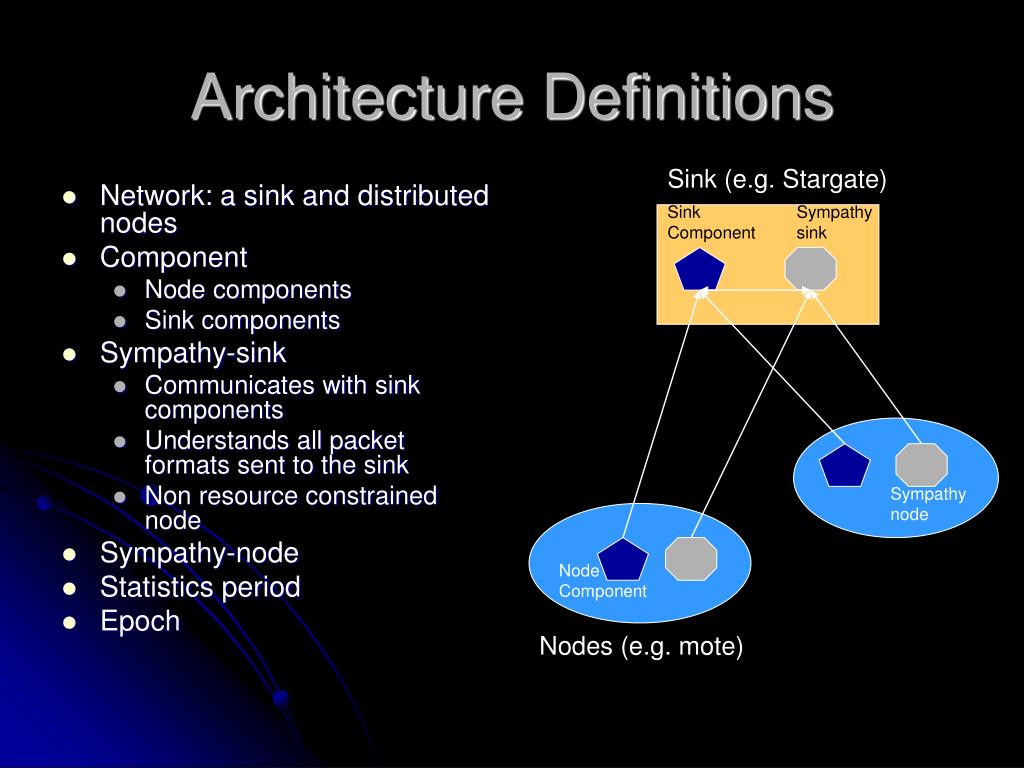 Architecture Definitions

- Network: a sink and distributed nodes
- Component
  - Node components
  - Sink components
- Sympathy-sink
  - Communicates with sink components
  - Understands all packet formats sent to the sink
  - Non resource constrained node
- Sympathy-node
- Statistics period
- Epoch

Sink (e.g. Stargate)

Sink Component

Sympathy sink

Sympathy node

Node Component

Nodes (e.g. mote)